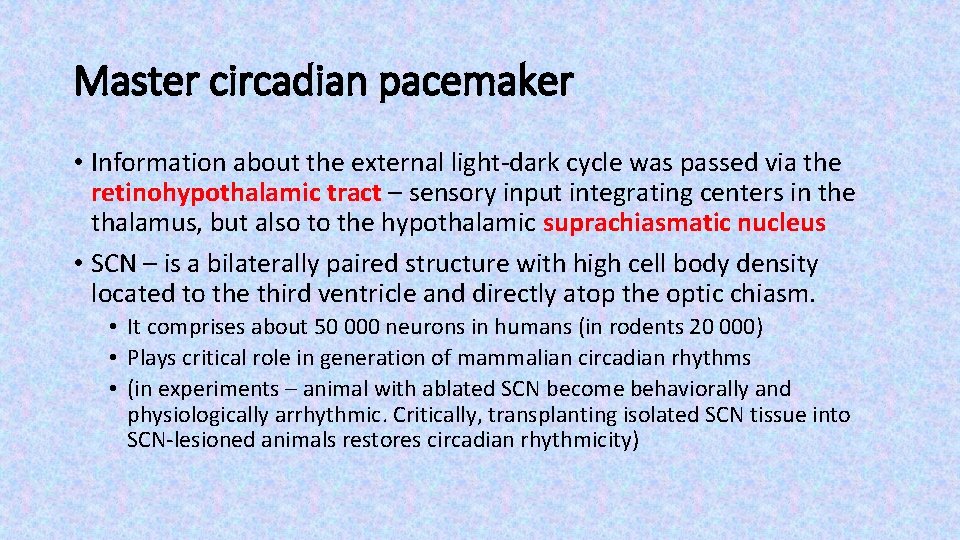 Master circadian pacemaker

• Information about the external light-dark cycle was passed via the retinohypothalamic tract – sensory input integrating centers in the thalamus, but also to the hypothalamic suprachiasmatic nucleus

• SCN – is a bilaterally paired structure with high cell body density located to the third ventricle and directly atop the optic chiasm.

• It comprises about 50 000 neurons in humans (in rodents 20 000)
• Plays critical role in generation of mammalian circadian rhythms
• (in experiments – animal with ablated SCN become behaviorally and physiologically arrhythmic. Critically, transplanting isolated SCN tissue into SCN-lesioned animals restores circadian rhythmicity)